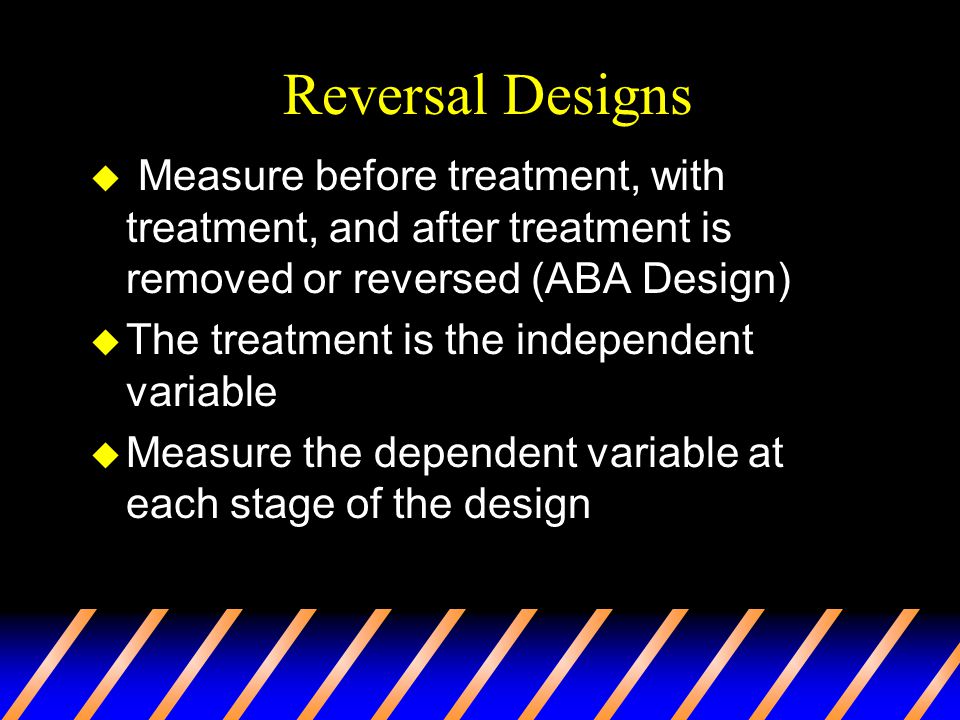 Reversal Designs

◆ Measure before treatment, with treatment, and after treatment is removed or reversed (ABA Design)

◆ The treatment is the independent variable

◆ Measure the dependent variable at each stage of the design